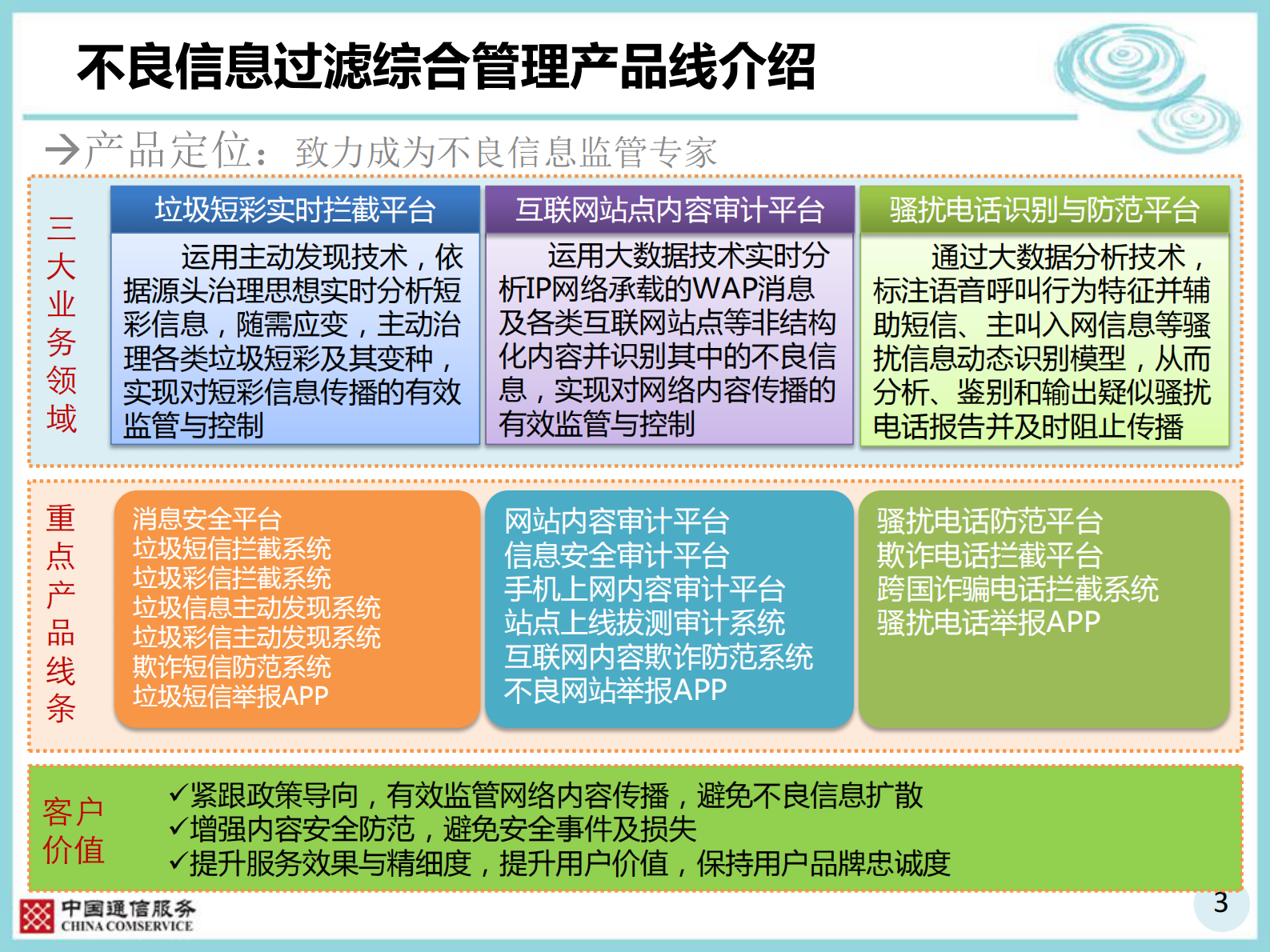 不良信息过滤综合管理产品线介绍

→产品定位：致力成为不良信息监管专家

三大业务领域

垃圾短彩实时拦截平台

运用主动发现技术，依据源头治理思想实时分析短彩信息，随需应变，主动治理各类垃圾短彩及其变种，实现对短彩信息传播的有效监管与控制

互联网站点内容审计平台

运用大数据技术实时分析IP网络承载的WAP消息及各类互联网站点等非结构化内容并识别其中的不良信息，实现对网络内容传播的有效监管与控制

骚扰电话识别与防范平台

通过大数据分析技术，标注语音呼叫行为特征并辅助短信、主叫入网信息等骚扰信息动态识别模型，从而分析、鉴别和输出疑似骚扰电话报告并及时阻止传播

重点产品线条

消息安全平台
垃圾短信拦截系统
垃圾彩信拦截系统
垃圾信息主动发现系统
垃圾彩信主动发现系统
欺诈短信防范系统
垃圾短信举报APP

网站内容审计平台
信息安全审计平台
手机上网内容审计平台
站点上线拔测审计系统
互联网内容欺诈防范系统
不良网站举报APP

骚扰电话防范平台
欺诈电话拦截平台
跨国诈骗电话拦截系统
骚扰电话举报APP

客户价值

✓紧跟政策导向，有效监管网络内容传播，避免不良信息扩散
✓增强内容安全防范，避免安全事件及损失
✓提升服务效果与精细度，提升用户价值，保持用户品牌忠诚度

中国通信服务
CHINA COMSERVICE

3